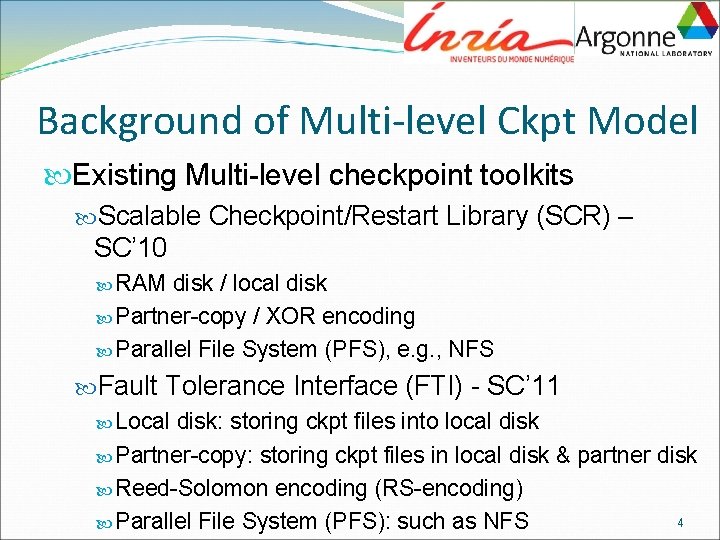 Inria
INVENTEURS DU MONDE NUMÉRIQUE
Argonne
NATIONAL LABORATORY

Background of Multi-level Ckpt Model

Existing Multi-level checkpoint toolkits

Scalable Checkpoint/Restart Library (SCR) – SC'10

RAM disk / local disk

Partner-copy / XOR encoding

Parallel File System (PFS), e.g., NFS

Fault Tolerance Interface (FTI) - SC'11

Local disk: storing ckpt files into local disk

Partner-copy: storing ckpt files in local disk & partner disk

Reed-Solomon encoding (RS-encoding)

Parallel File System (PFS): such as NFS

4